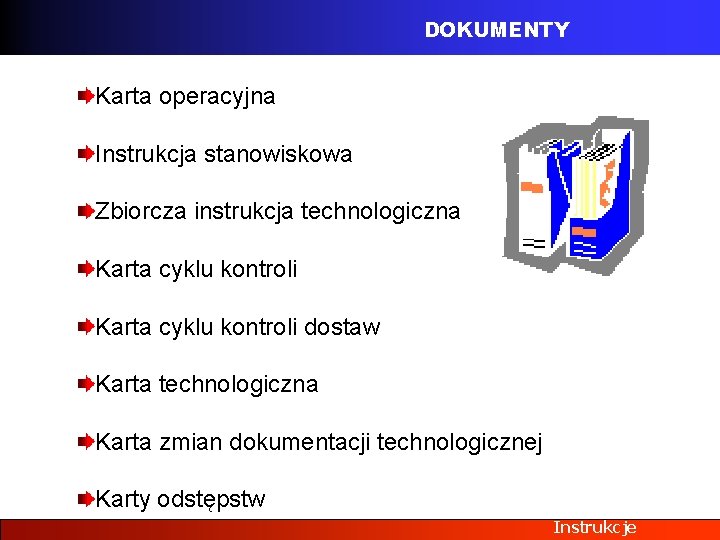 DOKUMENTY

Karta operacyjna

Instrukcja stanowiskowa

Zbiorcza instrukcja technologiczna

Karta cyklu kontroli

Karta cyklu kontroli dostaw

Karta technologiczna

Karta zmian dokumentacji technologicznej

Karty odstępstw

Instrukcje